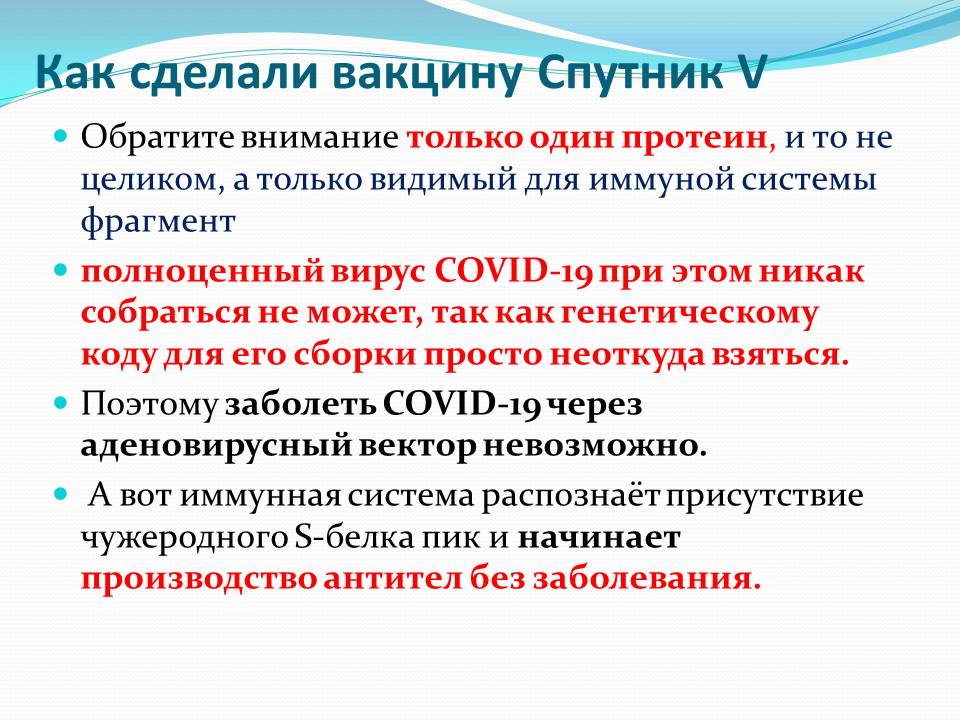 Как сделали вакцину Спутник V

Обратите внимание только один протеин, и то не целиком, а только видимый для иммуной системы фрагмент

полноценный вирус COVID-19 при этом никак собраться не может, так как генетическому коду для его сборки просто неоткуда взяться.

Поэтому заболеть COVID-19 через аденовирусный вектор невозможно.

А вот иммунная система распознаёт присутствие чужеродного S-белка пик и начинает производство антител без заболевания.